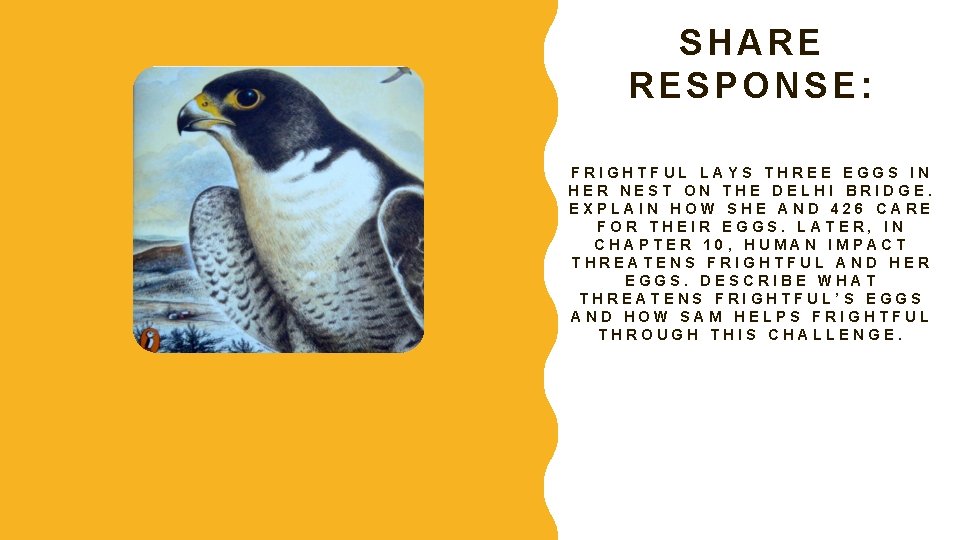 SHARE RESPONSE:

FRIGHTFUL LAYS THREE EGGS IN HER NEST ON THE DELHI BRIDGE. EXPLAIN HOW SHE AND 426 CARE FOR THEIR EGGS. LATER, IN CHAPTER 10, HUMAN IMPACT THREATENS FRIGHTFUL AND HER EGGS. DESCRIBE WHAT THREATENS FRIGHTFUL'S EGGS AND HOW SAM HELPS FRIGHTFUL THROUGH THIS CHALLENGE.